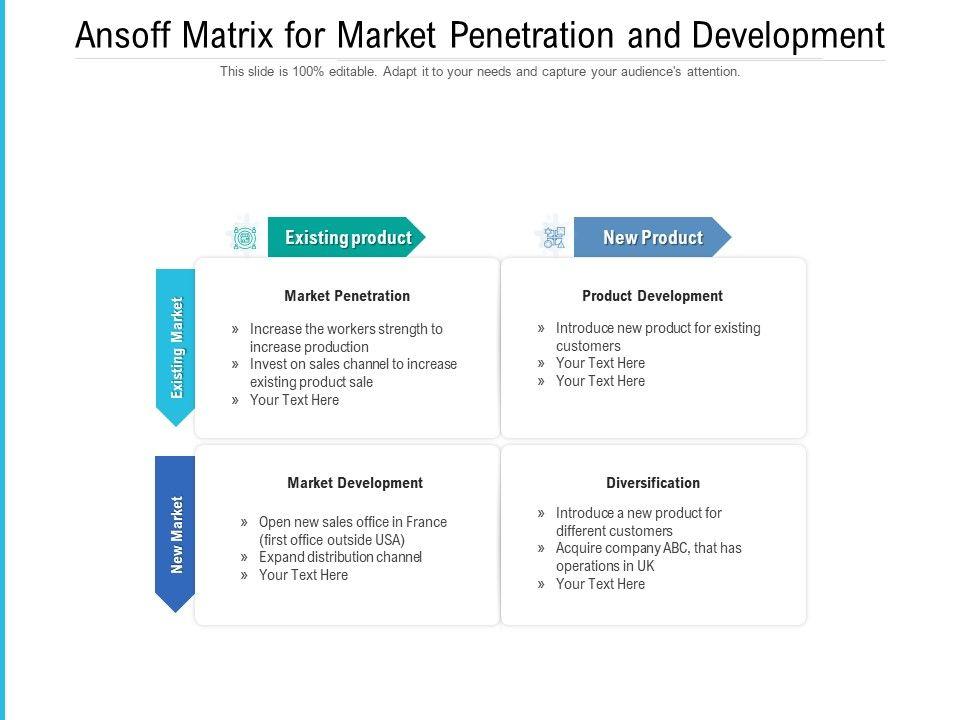 Ansoff Matrix for Market Penetration and Development

This slide is 100% editable. Adapt it to your needs and capture your audience's attention.

Existing product

New Product

Existing Market

Market Penetration

» Increase the workers strength to increase production
» Invest on sales channel to increase existing product sale
» Your Text Here

Product Development

» Introduce new product for existing customers
» Your Text Here
» Your Text Here

New Market

Market Development

» Open new sales office in France (first office outside USA)
» Expand distribution channel
» Your Text Here

Diversification

» Introduce a new product for different customers
» Acquire company ABC, that has operations in UK
» Your Text Here